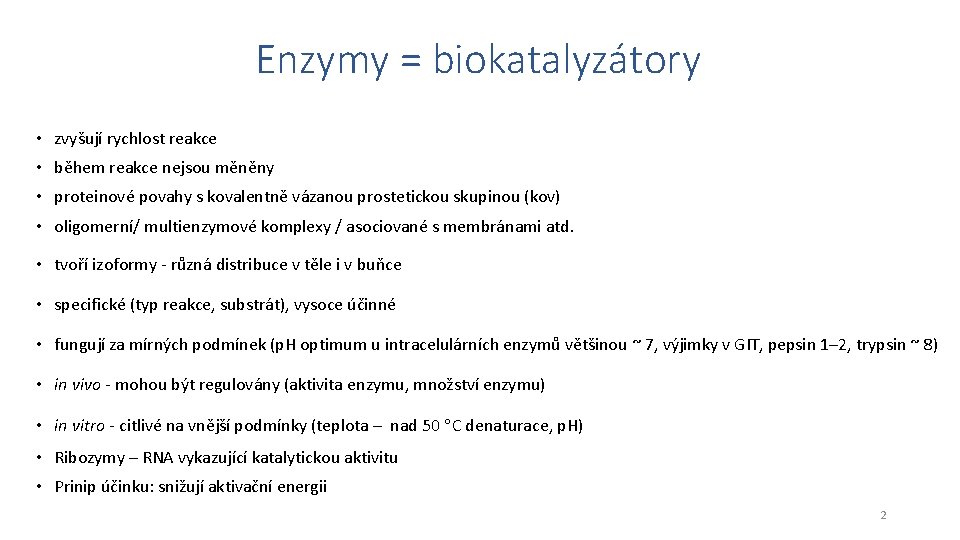 Enzymy = biokatalyzátory

• zvyšují rychlost reakce
• během reakce nejsou měněny
• proteinové povahy s kovalentně vázanou prostetickou skupinou (kov)
• oligomerní/ multienzymové komplexy / asociované s membránami atd.
• tvoří izoformy - různá distribuce v těle i v buňce
• specifické (typ reakce, substrát), vysoce účinné
• fungují za mírných podmínek (pH optimum u intracelulárních enzymů většinou ~ 7, výjimky v GIT, pepsin 1–2, trypsin ~ 8)
• in vivo - mohou být regulovány (aktivita enzymu, množství enzymu)
• in vitro - citlivé na vnější podmínky (teplota – nad 50 °C denaturace, pH)
• Ribozymy – RNA vykazující katalytickou aktivitu
• Prinip účinku: snižují aktivační energii

2